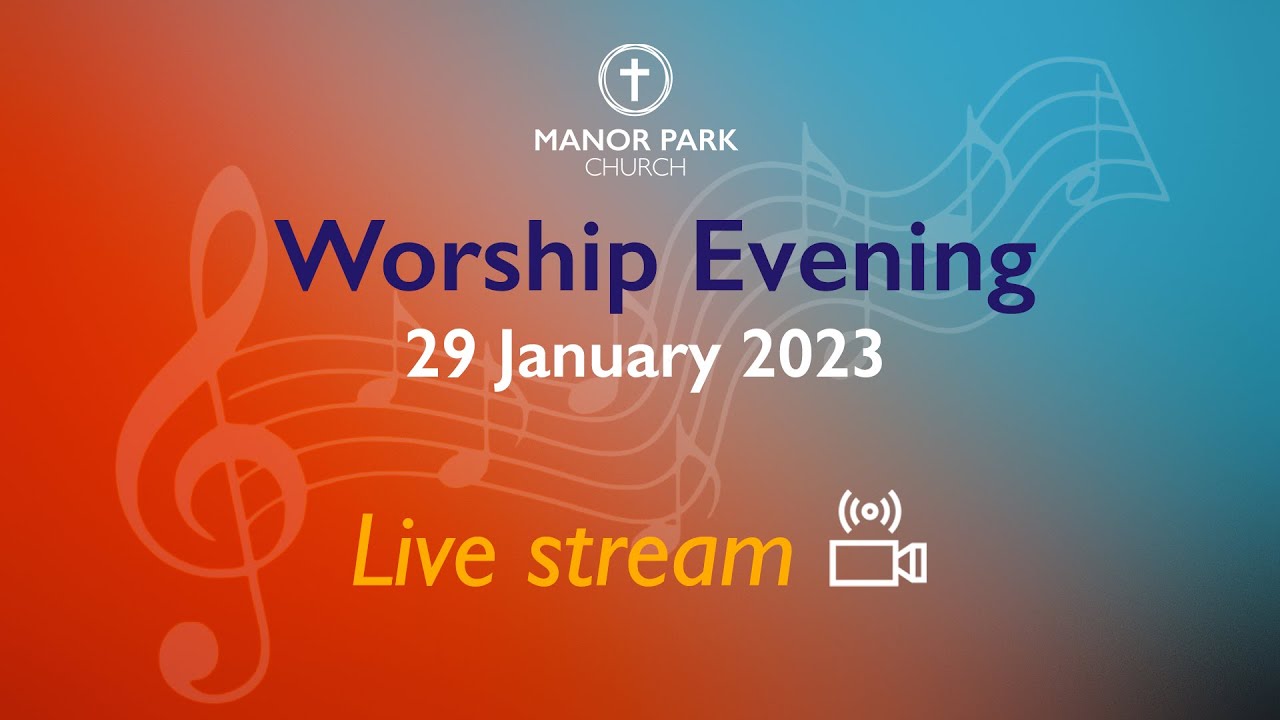 MANOR PARK
CHURCH

Worship Evening

29 January 2023

Live stream